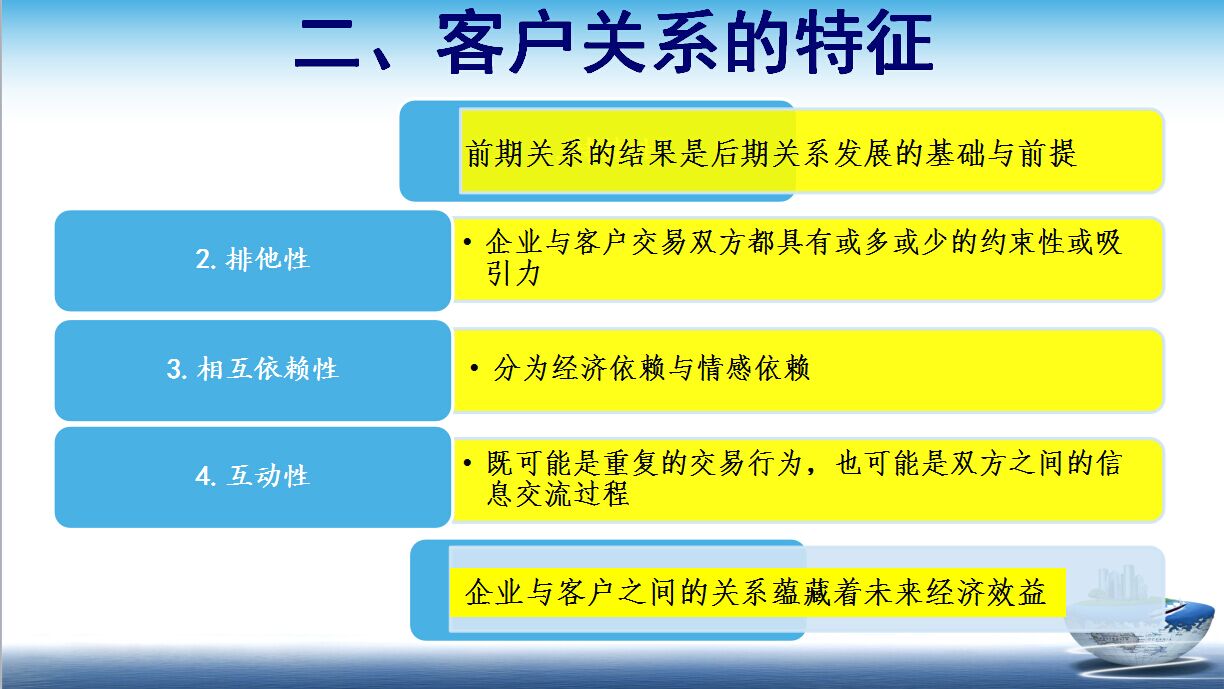 二、客户关系的特征

前期关系的结果是后期关系发展的基础与前提

2. 排他性

• 企业与客户交易双方都具有或多或少的约束性或吸引力

3. 相互依赖性

• 分为经济依赖与情感依赖

4. 互动性

• 既可能是重复的交易行为，也可能是双方之间的信息交流过程

企业与客户之间的关系蕴藏着未来经济效益